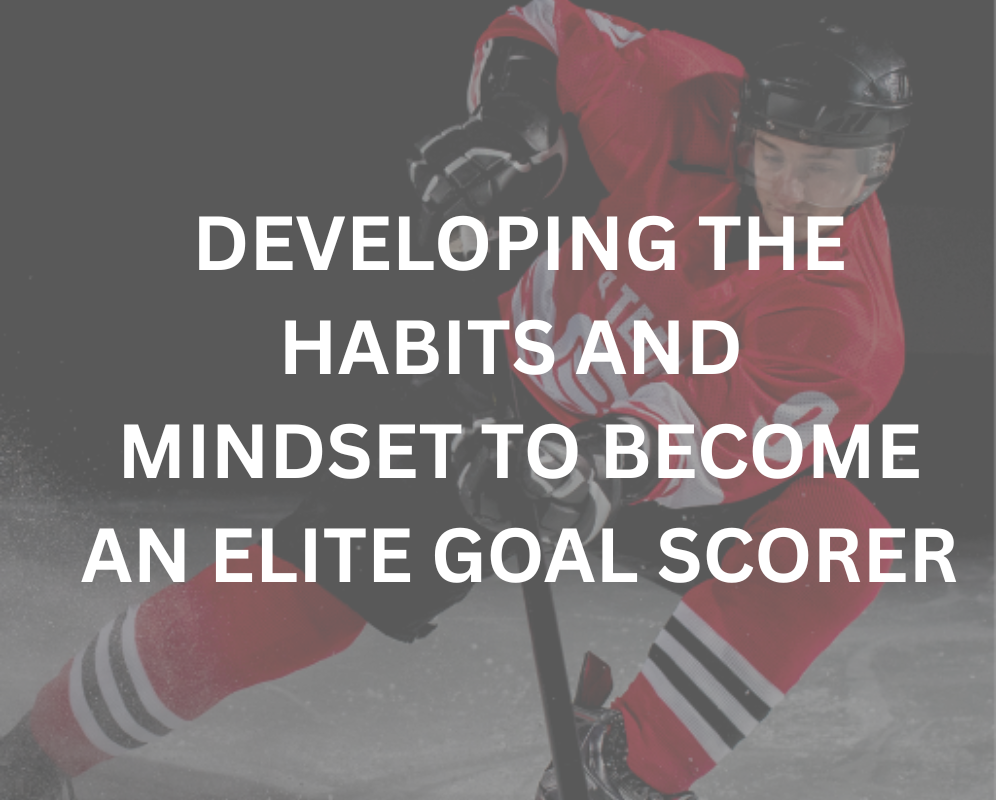 DEVELOPING THE HABITS AND MINDSET TO BECOME AN ELITE GOAL SCORER